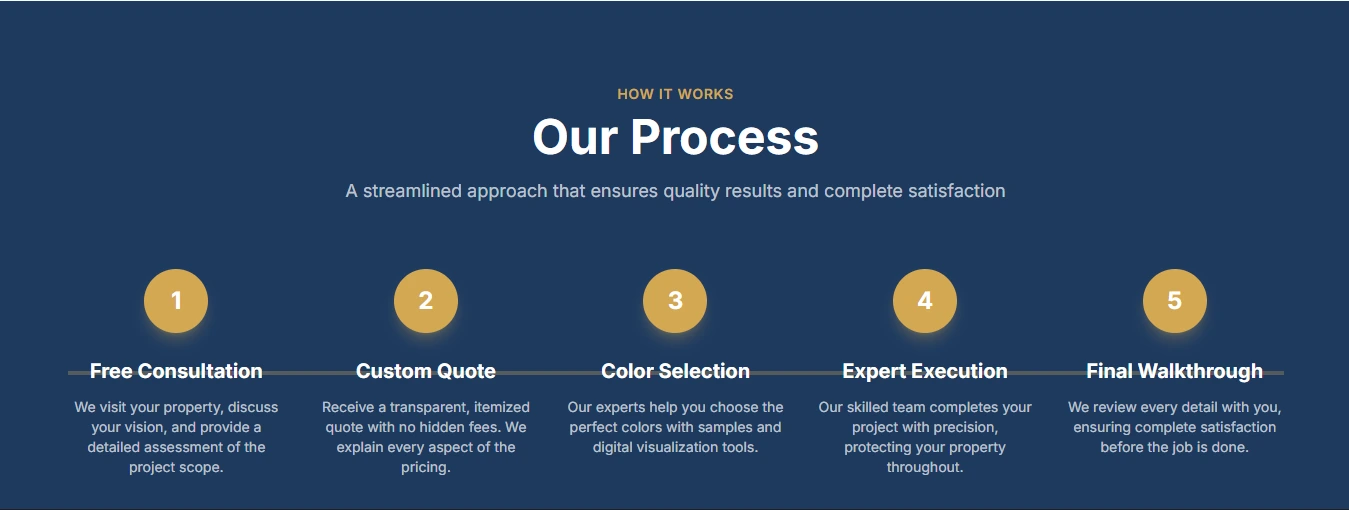 HOW IT WORKS

Our Process

A streamlined approach that ensures quality results and complete satisfaction

1

Free Consultation

We visit your property, discuss your vision, and provide a detailed assessment of the project scope.

2

Custom Quote

Receive a transparent, itemized quote with no hidden fees. We explain every aspect of the pricing.

3

Color Selection

Our experts help you choose the perfect colors with samples and digital visualization tools.

4

Expert Execution

Our skilled team completes your project with precision, protecting your property throughout.

5

Final Walkthrough

We review every detail with you, ensuring complete satisfaction before the job is done.